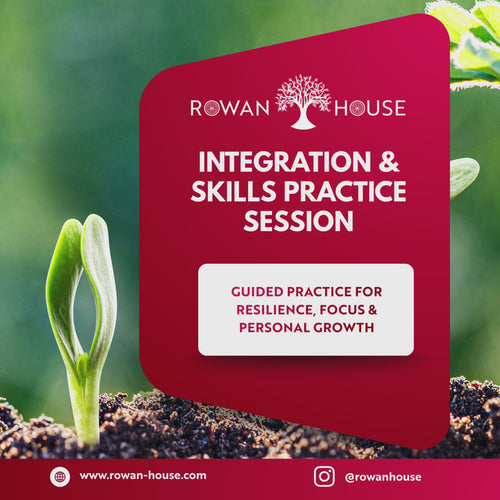 ROWAN HOUSE

INTEGRATION & SKILLS PRACTICE SESSION

GUIDED PRACTICE FOR RESILIENCE, FOCUS & PERSONAL GROWTH

www.rowan-house.com

@rowanhouse